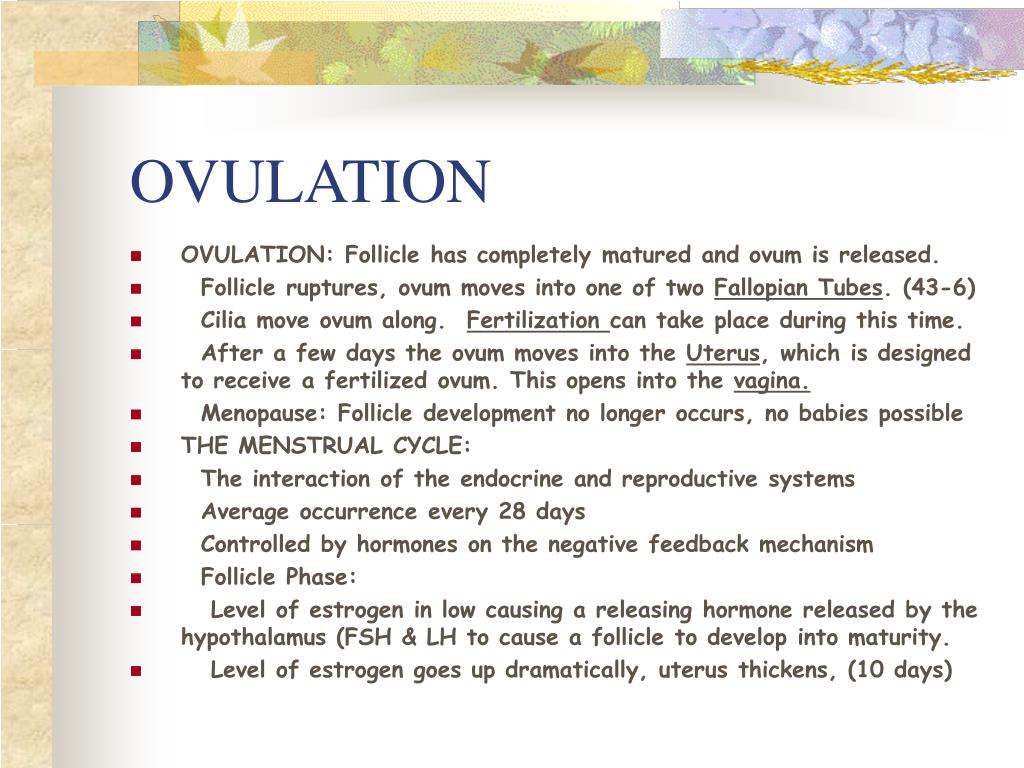 OVULATION

- OVULATION: Follicle has completely matured and ovum is released.
- Follicle ruptures, ovum moves into one of two Fallopian Tubes. (43-6)
- Cilia move ovum along. Fertilization can take place during this time.
- After a few days the ovum moves into the Uterus, which is designed to receive a fertilized ovum. This opens into the vagina.
- Menopause: Follicle development no longer occurs, no babies possible
- THE MENSTRUAL CYCLE:
- The interaction of the endocrine and reproductive systems
- Average occurrence every 28 days
- Controlled by hormones on the negative feedback mechanism
- Follicle Phase:
- Level of estrogen in low causing a releasing hormone released by the hypothalamus (FSH & LH to cause a follicle to develop into maturity.
- Level of estrogen goes up dramatically, uterus thickens, (10 days)